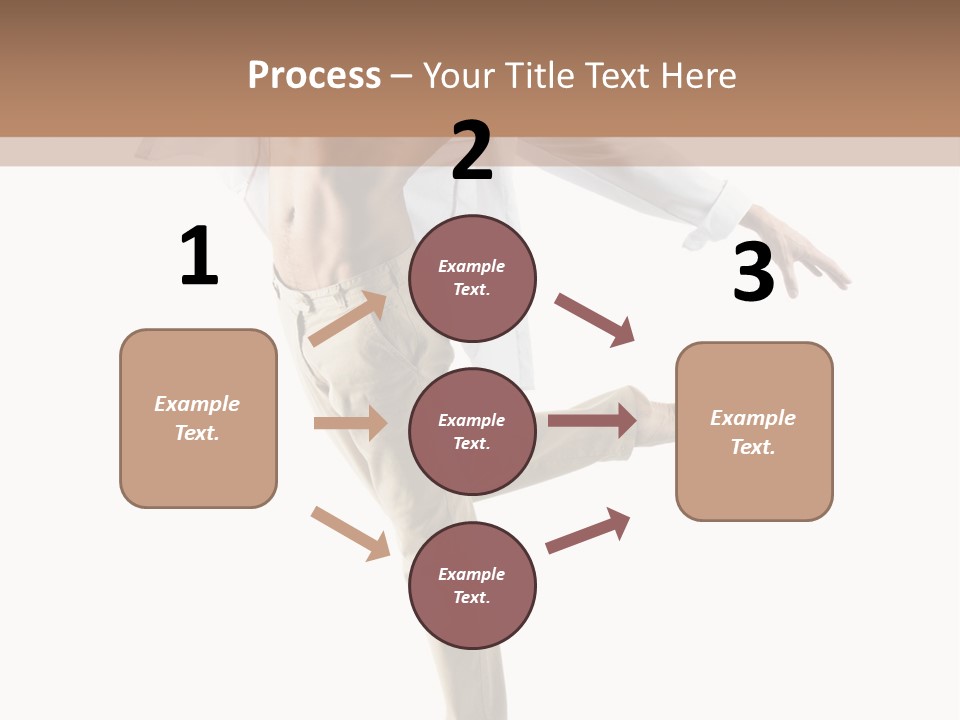 Process – Your Title Text Here

1

Example Text.

2

Example Text.

Example Text.

Example Text.

3

Example Text.